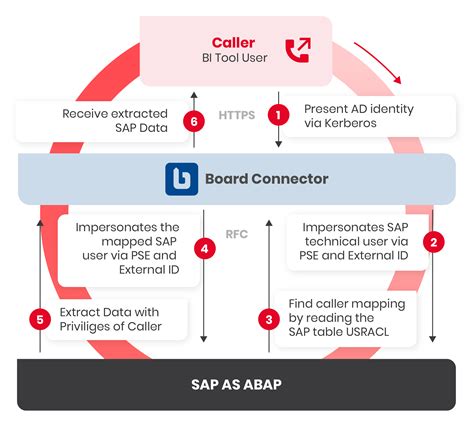 Caller
BI Tool User

Receive extracted SAP Data
6
HTTPS
1
Present AD identity via Kerberos

Board Connector

Impersonates the mapped SAP user via PSE and External ID
4
RFC
Impersonates SAP technical user via PSE and External ID
2

5
Extract Data with Priviliges of Caller
3
Find caller mapping by reading the SAP table USRACL

SAP AS ABAP